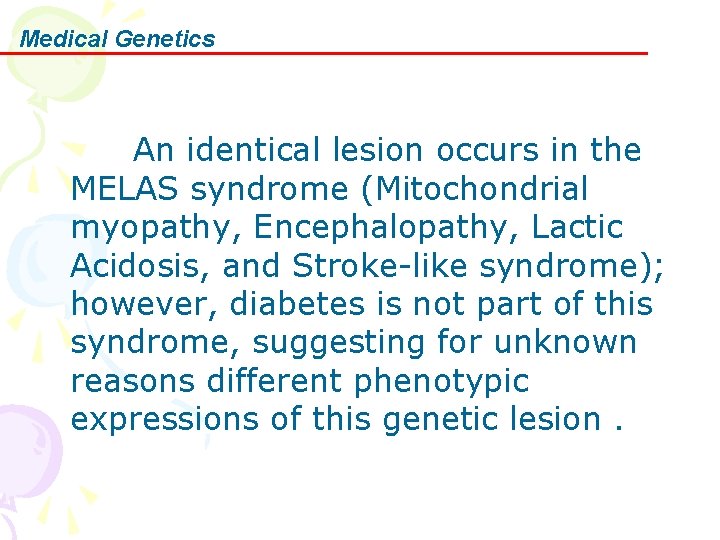 Medical Genetics

An identical lesion occurs in the MELAS syndrome (Mitochondrial myopathy, Encephalopathy, Lactic Acidosis, and Stroke-like syndrome); however, diabetes is not part of this syndrome, suggesting for unknown reasons different phenotypic expressions of this genetic lesion .